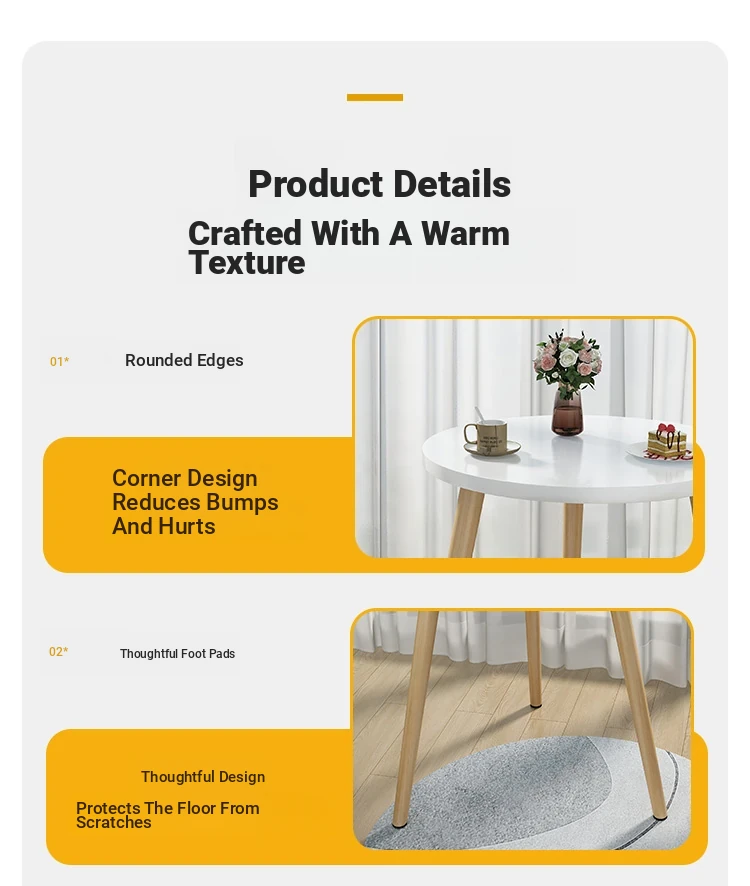 Product Details

Crafted With A Warm Texture

01*

Rounded Edges

Corner Design Reduces Bumps And Hurts

02*

Thoughtful Foot Pads

Thoughtful Design

Protects The Floor From Scratches